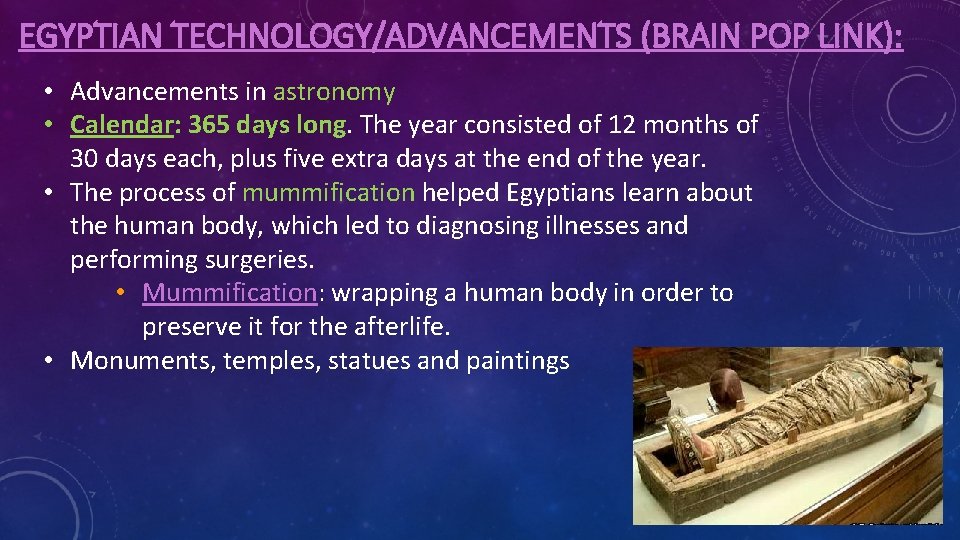 EGYPTIAN TECHNOLOGY/ADVANCEMENTS (BRAIN POP LINK):

• Advancements in astronomy
• Calendar: 365 days long. The year consisted of 12 months of 30 days each, plus five extra days at the end of the year.
• The process of mummification helped Egyptians learn about the human body, which led to diagnosing illnesses and performing surgeries.
• Mummification: wrapping a human body in order to preserve it for the afterlife.
• Monuments, temples, statues and paintings